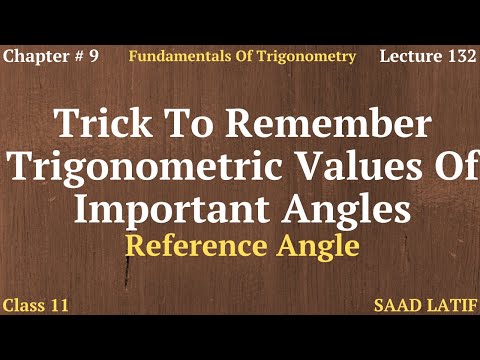 Chapter # 9
Fundamentals Of Trigonometry
Lecture 132

Trick To Remember Trigonometric Values Of Important Angles

Reference Angle

Class 11
SAAD LATIF